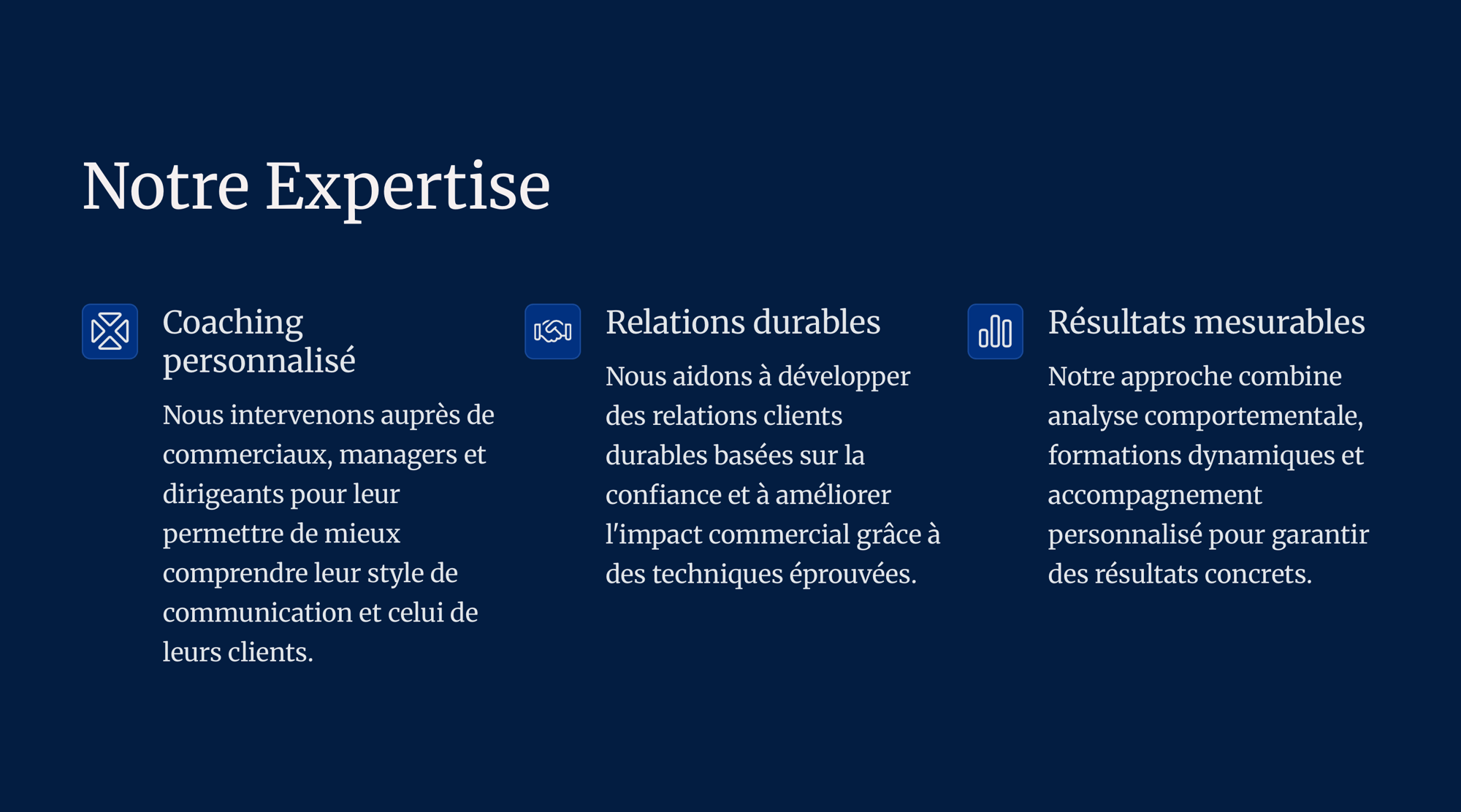 Notre Expertise

Coaching personnalisé

Nous intervenons auprès de commerciaux, managers et dirigeants pour leur permettre de mieux comprendre leur style de communication et celui de leurs clients.

Relations durables

Nous aidons à développer des relations clients durables basées sur la confiance et à améliorer l'impact commercial grâce à des techniques éprouvées.

Résultats mesurables

Notre approche combine analyse comportementale, formations dynamiques et accompagnement personnalisé pour garantir des résultats concrets.